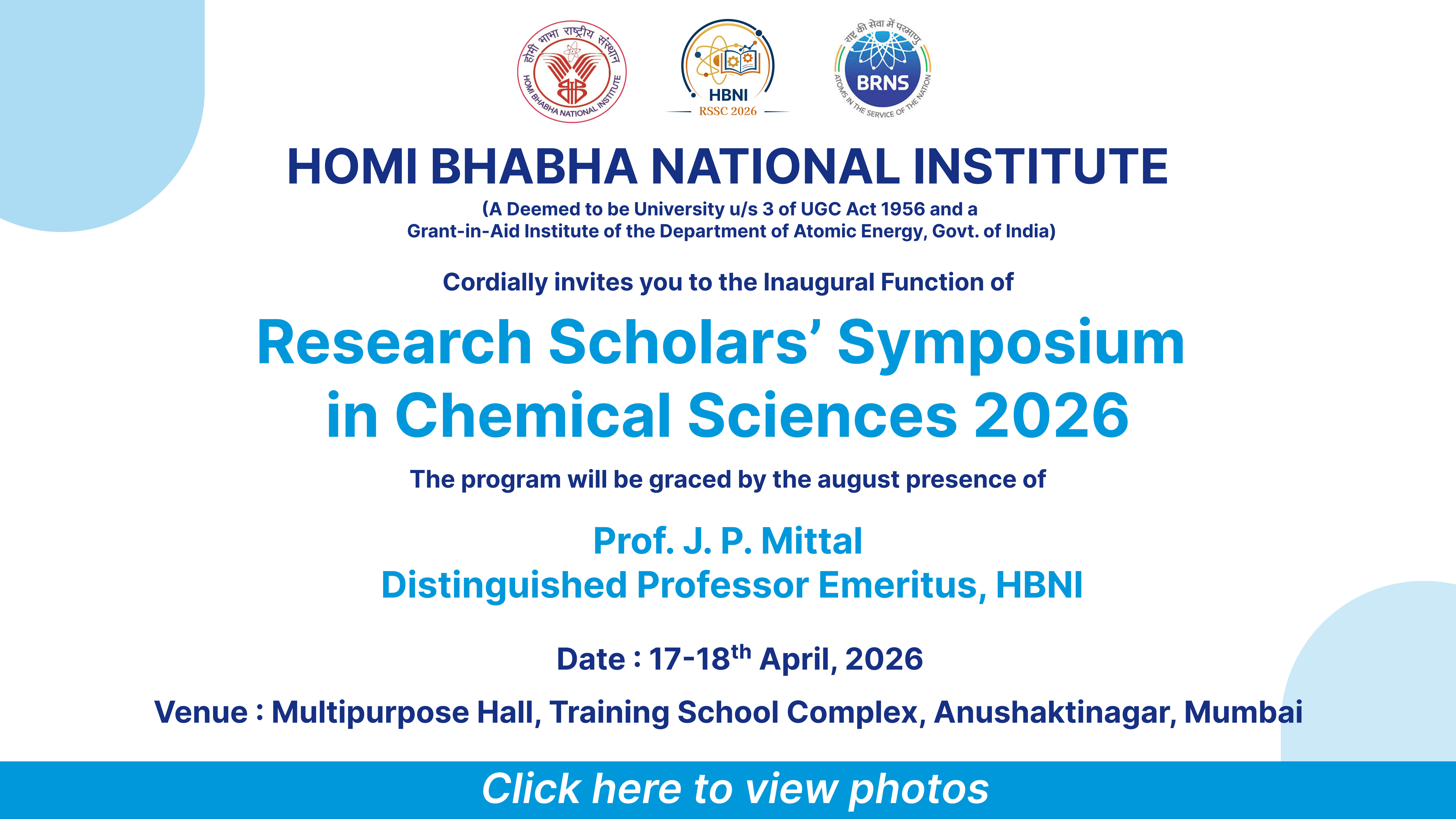 होमी भाभा राष्ट्रीय संस्थान
HOMI BHABHA NATIONAL INSTITUTE

HBNI
RSSC 2026

राष्ट्र की सेवा में परमाणु
BRNS
ATOMS IN THE SERVICE OF THE NATION

HOMI BHABHA NATIONAL INSTITUTE

(A Deemed to be University u/s 3 of UGC Act 1956 and a Grant-in-Aid Institute of the Department of Atomic Energy, Govt. of India)

Cordially invites you to the Inaugural Function of

Research Scholars' Symposium in Chemical Sciences 2026

The program will be graced by the august presence of

Prof. J. P. Mittal
Distinguished Professor Emeritus, HBNI

Date : 17-18$^{th}$ April, 2026

Venue : Multipurpose Hall, Training School Complex, Anushaktinagar, Mumbai

Click here to view photos